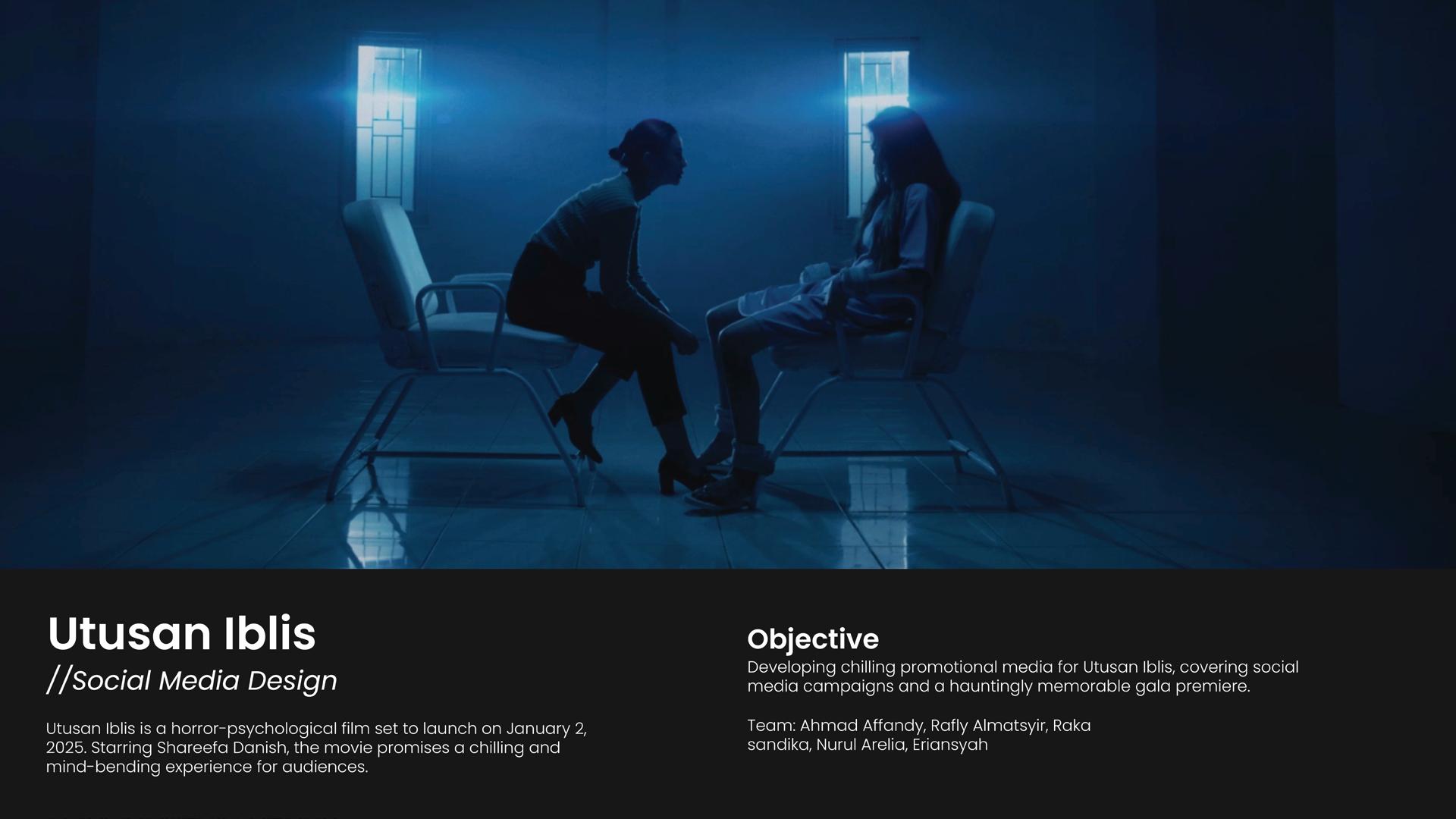 Utusan Iblis
//Social Media Design

Utusan Iblis is a horror-psychological film set to launch on January 2, 2025. Starring Shareefa Danish, the movie promises a chilling and mind-bending experience for audiences.

Objective
Developing chilling promotional media for Utusan Iblis, covering social media campaigns and a hauntingly memorable gala premiere.

Team: Ahmad Affandy, Rafly Almatsyir, Raka sandika, Nurul Arelia, Eriansyah